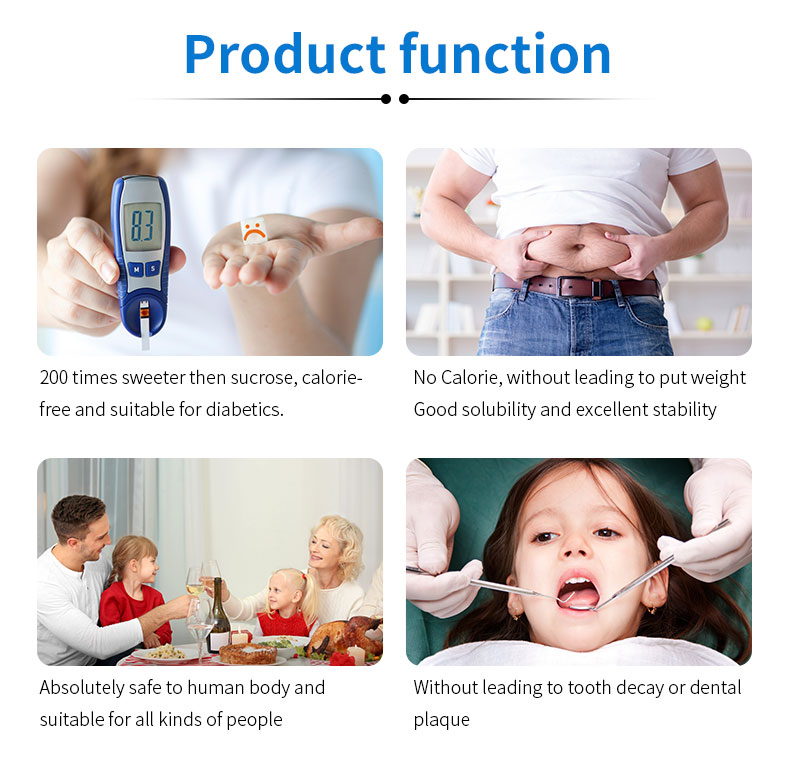 Product function

8.3

M S

200 times sweeter then sucrose, calorie-free and suitable for diabetics.

No Calorie, without leading to put weight
Good solubility and excellent stability

Absolutely safe to human body and suitable for all kinds of people

Without leading to tooth decay or dental plaque